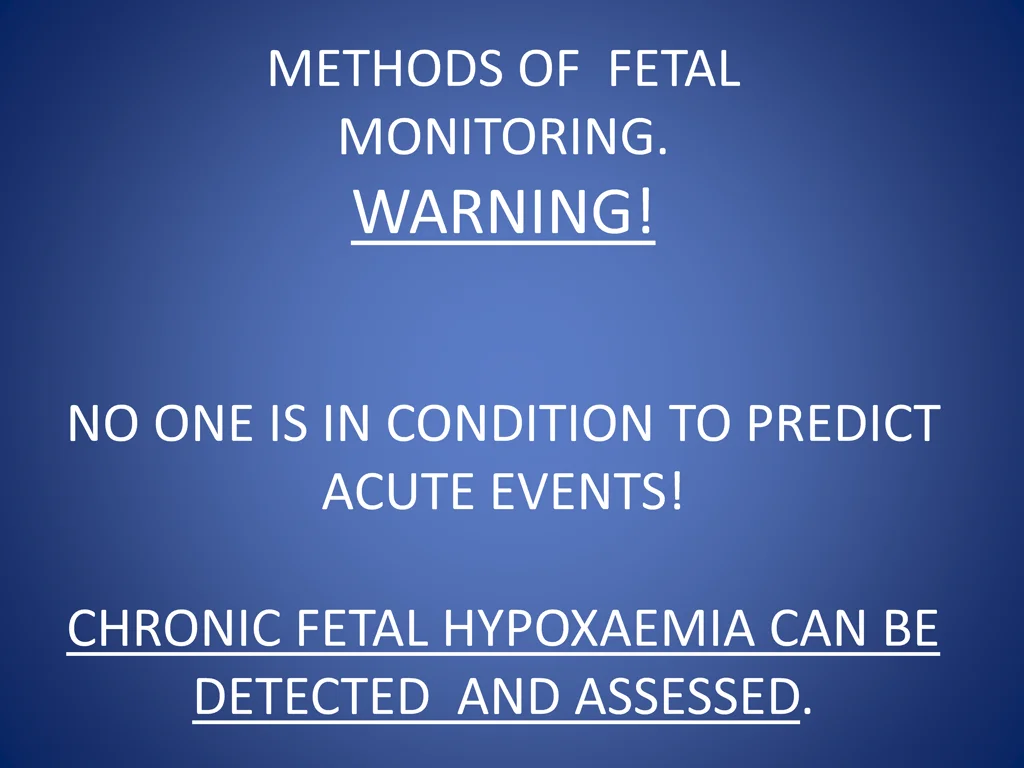 METHODS OF FETAL MONITORING.
WARNING!

NO ONE IS IN CONDITION TO PREDICT ACUTE EVENTS!

CHRONIC FETAL HYPOXAEMIA CAN BE DETECTED AND ASSESSED.